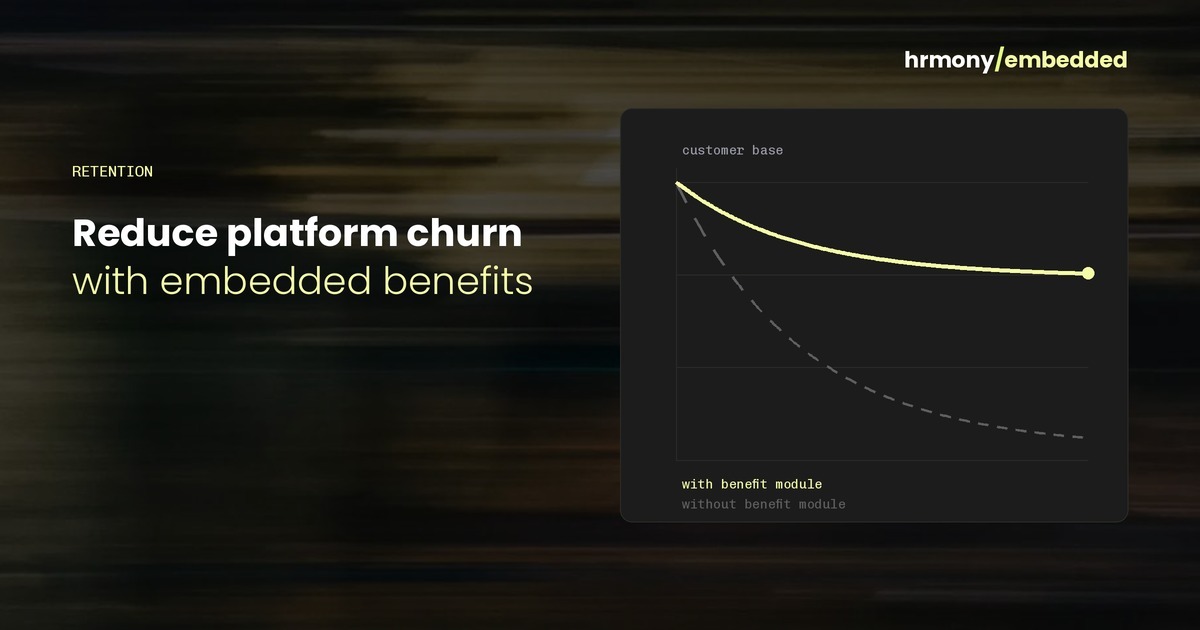 hrmony/embedded

RETENTION

Reduce platform churn
with embedded benefits

customer base

with benefit module
without benefit module